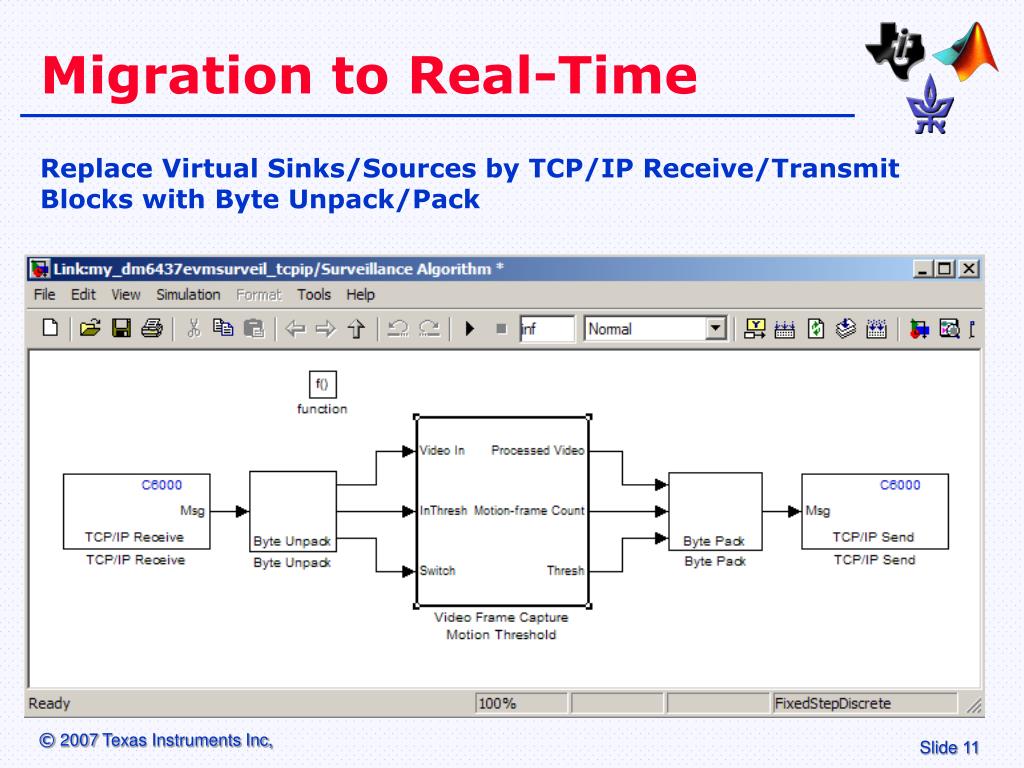 Migration to Real-Time

Replace Virtual Sinks/Sources by TCP/IP Receive/Transmit Blocks with Byte Unpack/Pack

Link:my_dm6437evmsurveil_tcpip/Surveillance Algorithm *

File Edit View Simulation Format Tools Help

inf Normal

f()
function

C6000
Msg
TCP/IP Receive
TCP/IP Receive

Byte Unpack
Byte Unpack

Video In
InThresh
Switch
Processed Video
Motion-frame Count
Thresh
Video Frame Capture
Motion Threshold

Byte Pack
Byte Pack

C6000
Msg
TCP/IP Send
TCP/IP Send

Ready 100% FixedStepDiscrete

© 2007 Texas Instruments Inc,

Slide 11